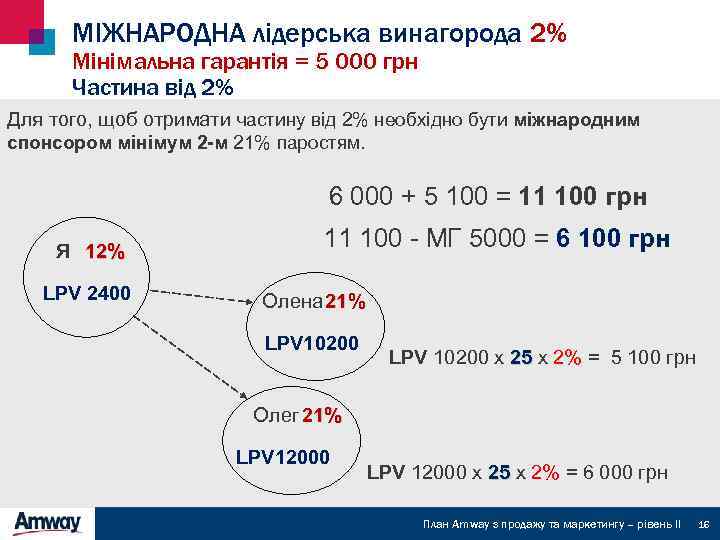 МІЖНАРОДНА лідерська винагорода 2%
Мінімальна гарантія = 5 000 грн
Частина від 2%

Для того, щоб отримати частину від 2% необхідно бути міжнародним спонсором мінімум 2-м 21% паростям.

6 000 + 5 100 = 11 100 грн

11 100 - МГ 5000 = 6 100 грн

Я 12%
LPV 2400

Олена 21%
LPV10200

LPV 10200 x 25 x 2% = 5 100 грн

Олег 21%
LPV12000

LPV 12000 x 25 x 2% = 6 000 грн

Amway

План Amway з продажу та маркетингу – рівень II 16